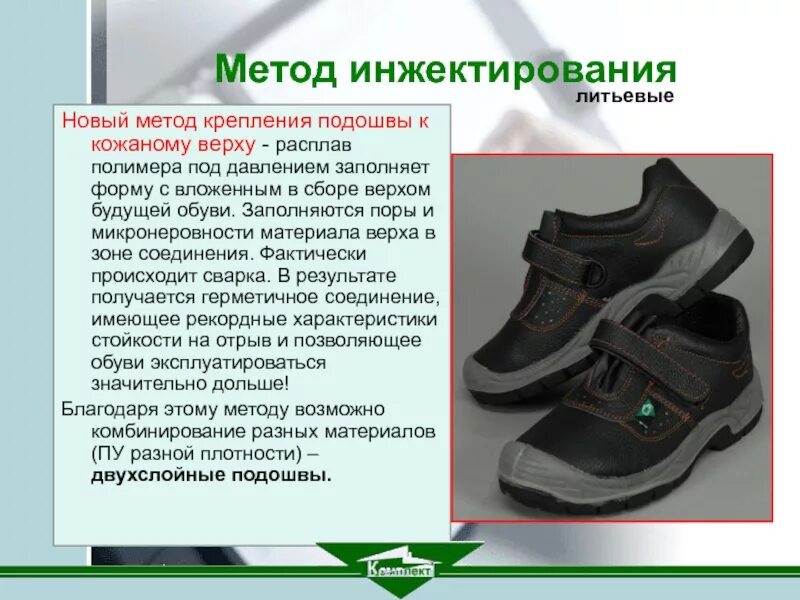 Метод инжектирования
литьевые

Новый метод крепления подошвы к кожаному верху - расплав полимера под давлением заполняет форму с вложенным в сборе верхом будущей обуви. Заполняются поры и микронеровности материала верха в зоне соединения. Фактически происходит сварка. В результате получается герметичное соединение, имеющее рекордные характеристики стойкости на отрыв и позволяющее обуви эксплуатироваться значительно дольше!

Благодаря этому методу возможно комбинирование разных материалов (ПУ разной плотности) – двухслойные подошвы.

Комплект